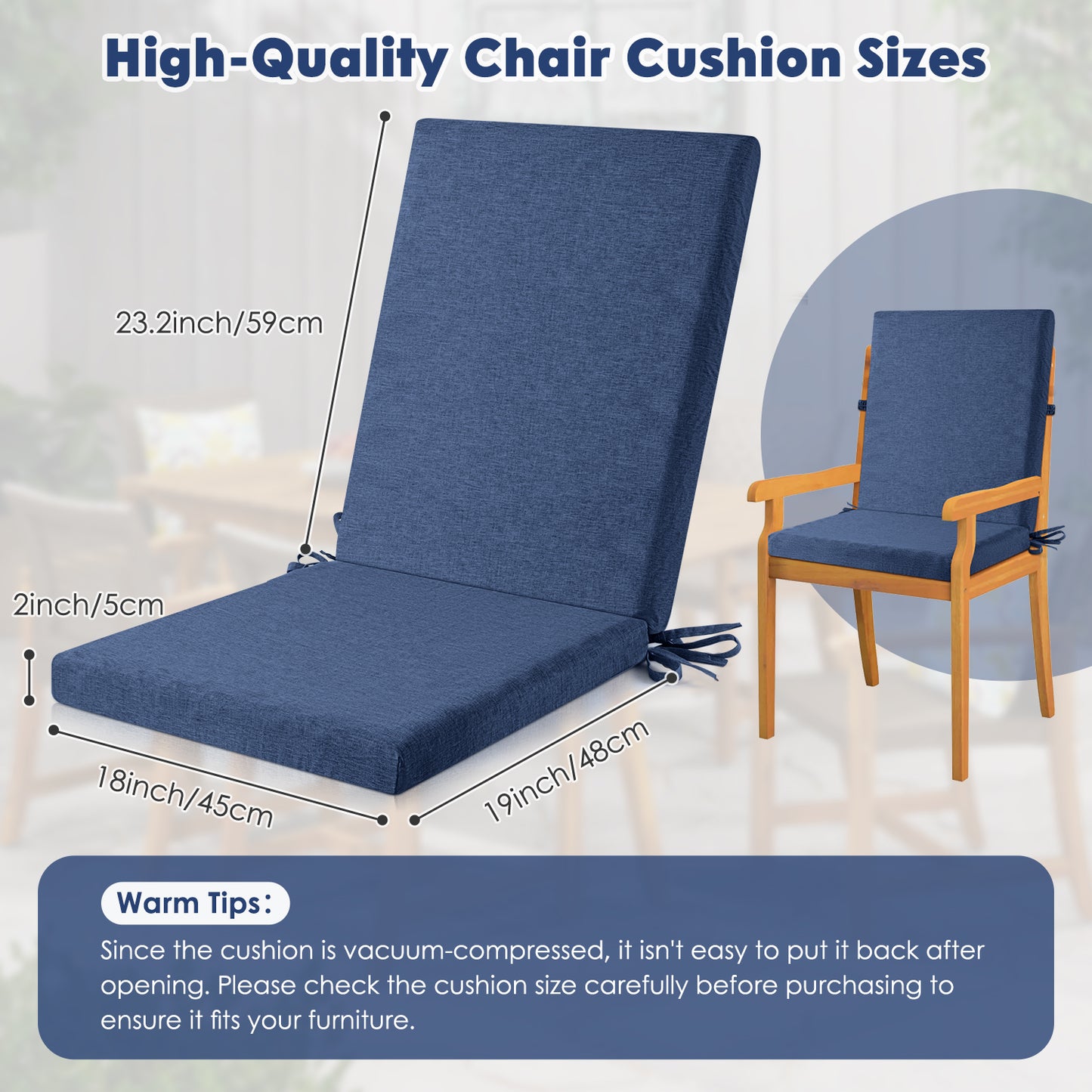 High-Quality Chair Cushion Sizes

23.2inch/59cm

2inch/5cm

18inch/45cm

19inch/48cm

Warm Tips:

Since the cushion is vacuum-compressed, it isn't easy to put it back after opening. Please check the cushion size carefully before purchasing to ensure it fits your furniture.